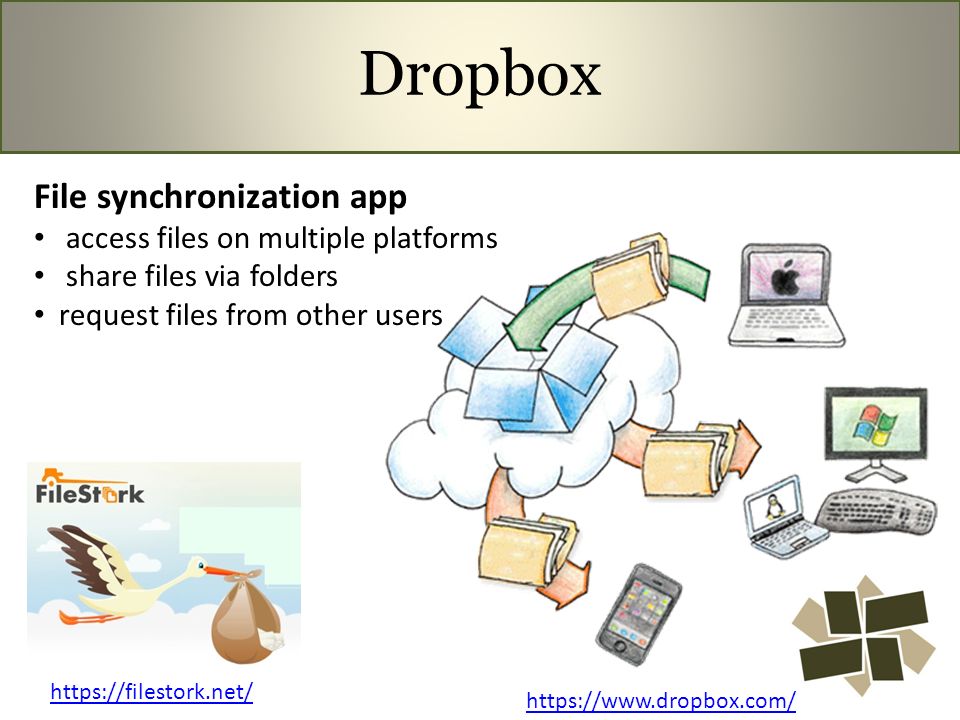 Dropbox

File synchronization app
• access files on multiple platforms
• share files via folders
• request files from other users

FileStork

https://filestork.net/

https://www.dropbox.com/